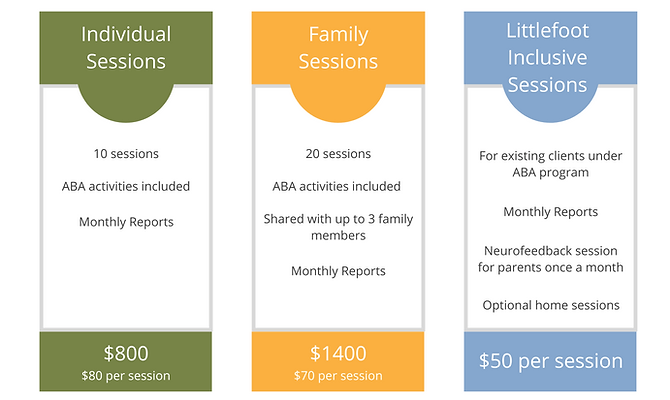 Individual Sessions

10 sessions

ABA activities included

Monthly Reports

\$800
\$80 per session

Family Sessions

20 sessions

ABA activities included

Shared with up to 3 family members

Monthly Reports

\$1400
\$70 per session

Littlefoot Inclusive Sessions

For existing clients under ABA program

Monthly Reports

Neurofeedback session for parents once a month

Optional home sessions

\$50 per session